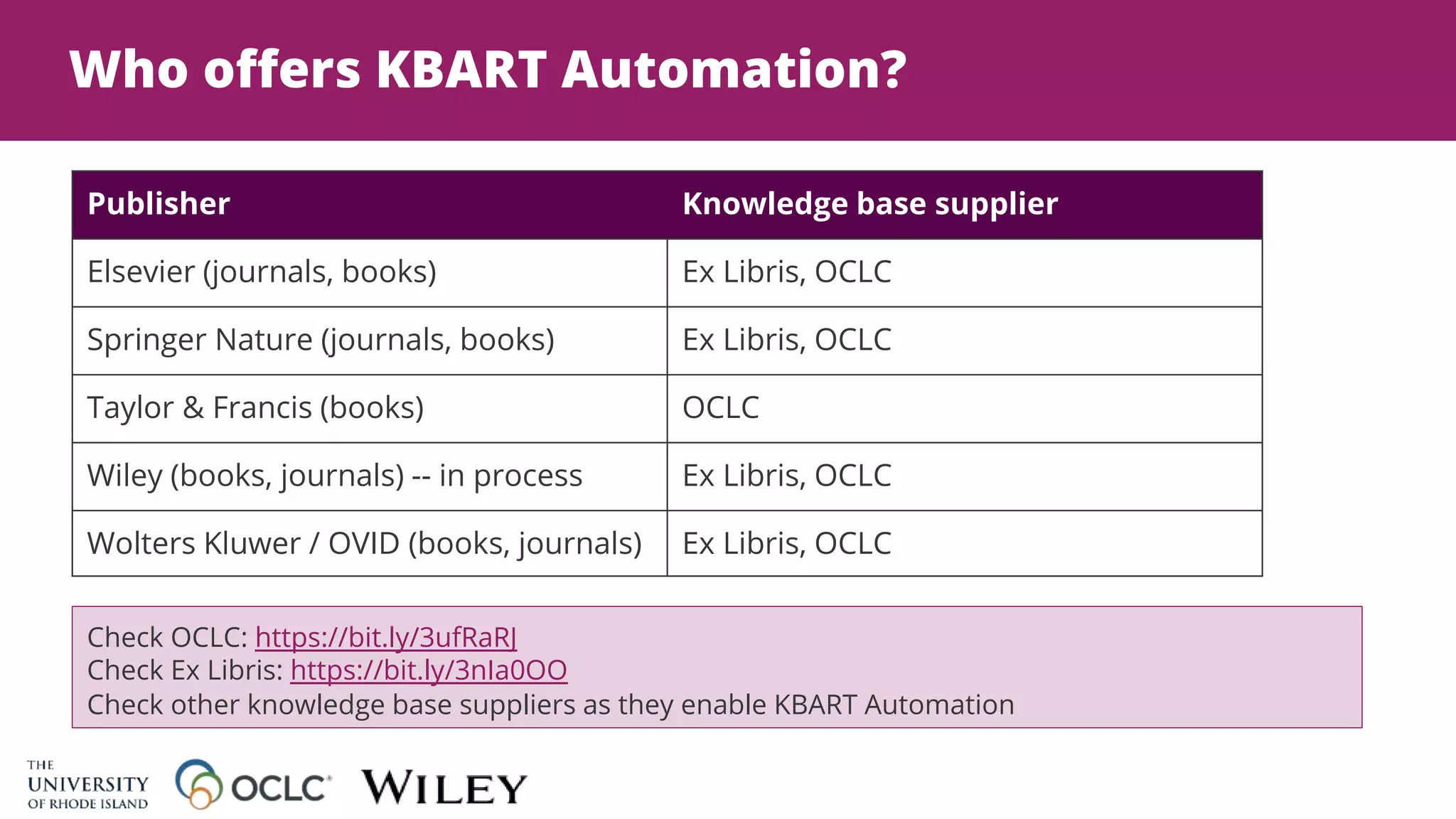 Who offers KBART Automation?

| Publisher | Knowledge base supplier |
|---|---|
| Elsevier (journals, books) | Ex Libris, OCLC |
| Springer Nature (journals, books) | Ex Libris, OCLC |
| Taylor & Francis (books) | OCLC |
| Wiley (books, journals) -- in process | Ex Libris, OCLC |
| Wolters Kluwer / OVID (books, journals) | Ex Libris, OCLC |

Check OCLC: https://bit.ly/3ufRaRJ
Check Ex Libris: https://bit.ly/3nIa0OO
Check other knowledge base suppliers as they enable KBART Automation

THE UNIVERSITY OF RHODE ISLAND
OCLC
WILEY